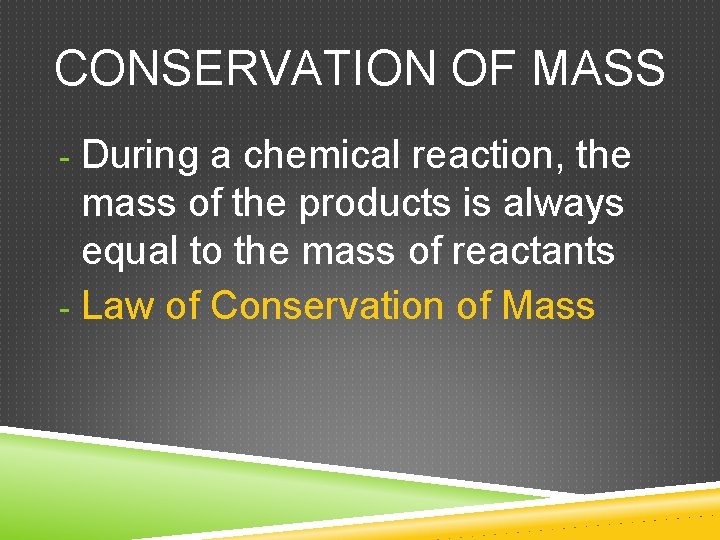 CONSERVATION OF MASS

- During a chemical reaction, the mass of the products is always equal to the mass of reactants
- Law of Conservation of Mass